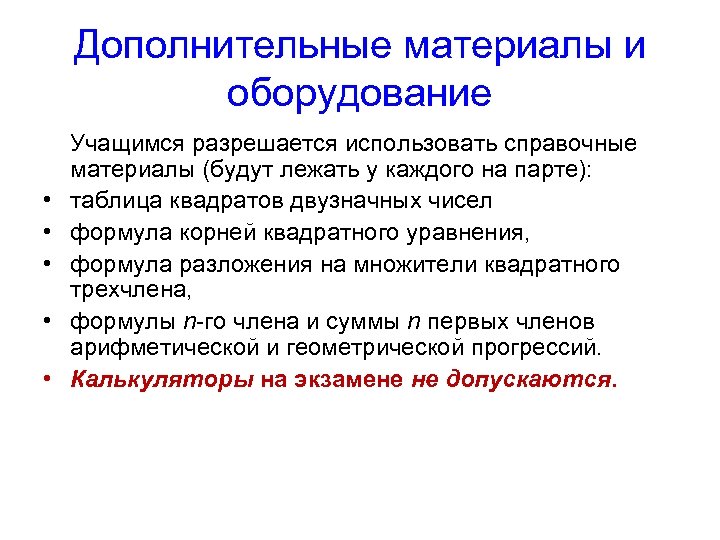 Дополнительные материалы и оборудование

Учащимся разрешается использовать справочные материалы (будут лежать у каждого на парте):

• таблица квадратов двузначных чисел
• формула корней квадратного уравнения,
• формула разложения на множители квадратного трехчлена,
• формулы $n$-го члена и суммы $n$ первых членов арифметической и геометрической прогрессий.
• Калькуляторы на экзамене не допускаются.